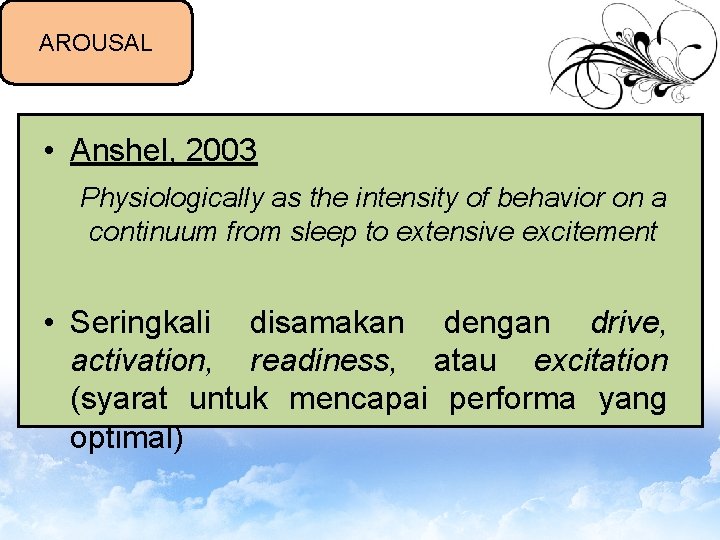 AROUSAL

• Anshel, 2003

Physiologically as the intensity of behavior on a continuum from sleep to extensive excitement

• Seringkali disamakan dengan drive, activation, readiness, atau excitation (syarat untuk mencapai performa yang optimal)